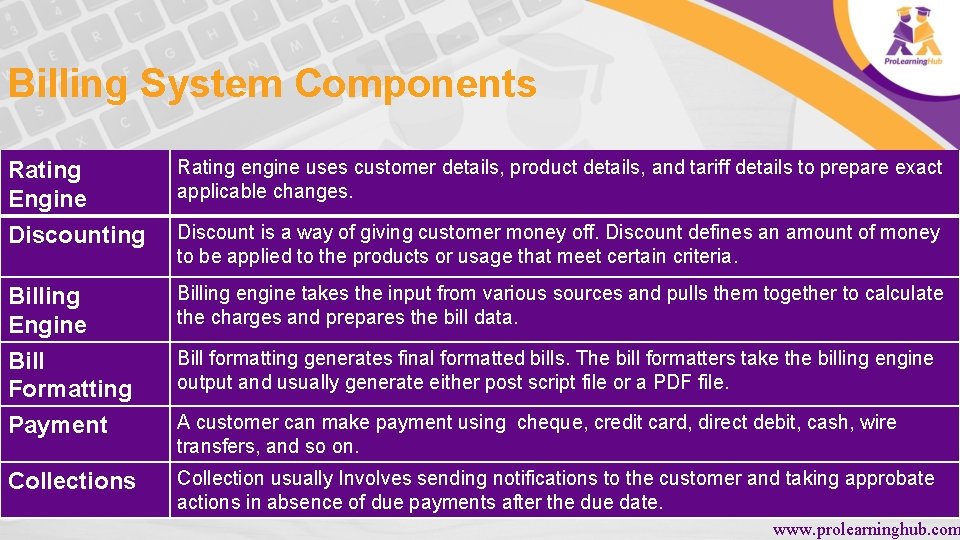 ProLearningHub

Billing System Components

| | |
|---|---|
| Rating Engine | Rating engine uses customer details, product details, and tariff details to prepare exact applicable changes. |
| Discounting | Discount is a way of giving customer money off. Discount defines an amount of money to be applied to the products or usage that meet certain criteria. |
| Billing Engine | Billing engine takes the input from various sources and pulls them together to calculate the charges and prepares the bill data. |
| Bill Formatting | Bill formatting generates final formatted bills. The bill formatters take the billing engine output and usually generate either post script file or a PDF file. |
| Payment | A customer can make payment using cheque, credit card, direct debit, cash, wire transfers, and so on. |
| Collections | Collection usually Involves sending notifications to the customer and taking approbate actions in absence of due payments after the due date. |

www.prolearninghub.com